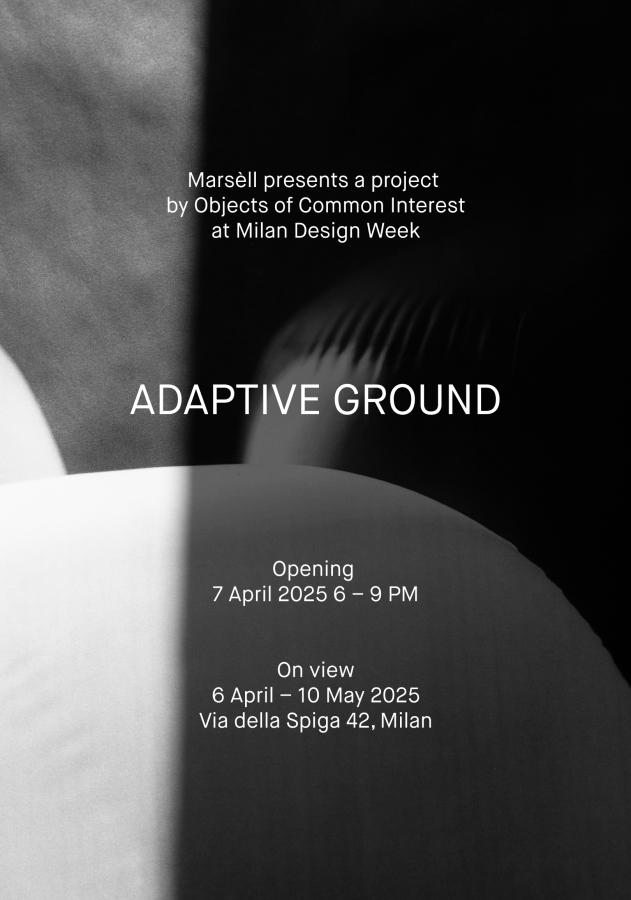 Marsèll presents a project
by Objects of Common Interest
at Milan Design Week

ADAPTIVE GROUND

Opening
7 April 2025 6 – 9 PM

On view
6 April – 10 May 2025
Via della Spiga 42, Milan